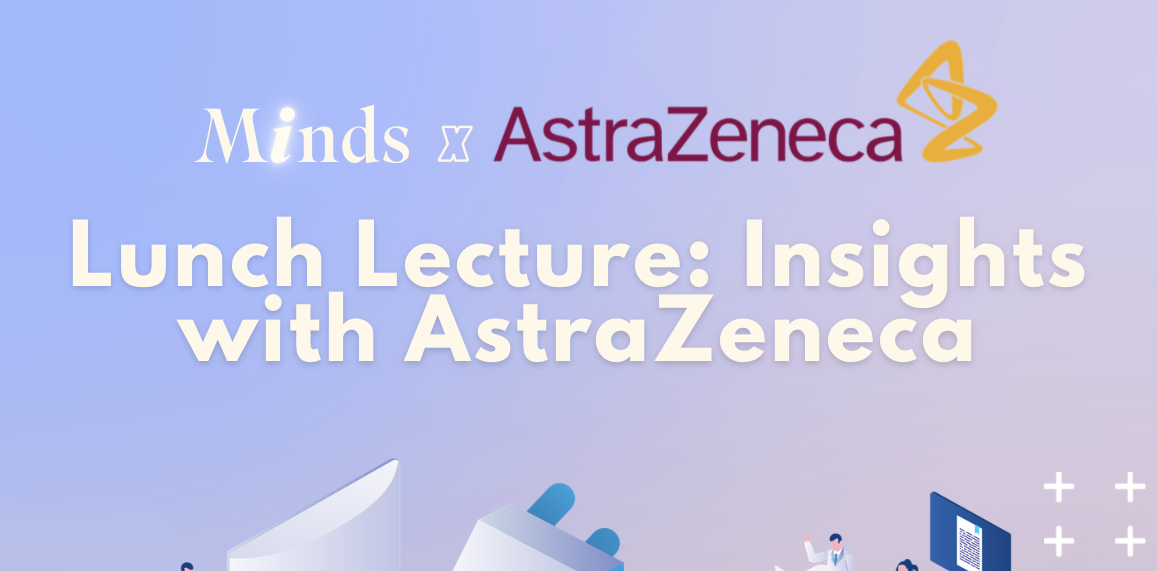 Minds x AstraZeneca

Lunch Lecture: Insights with AstraZeneca